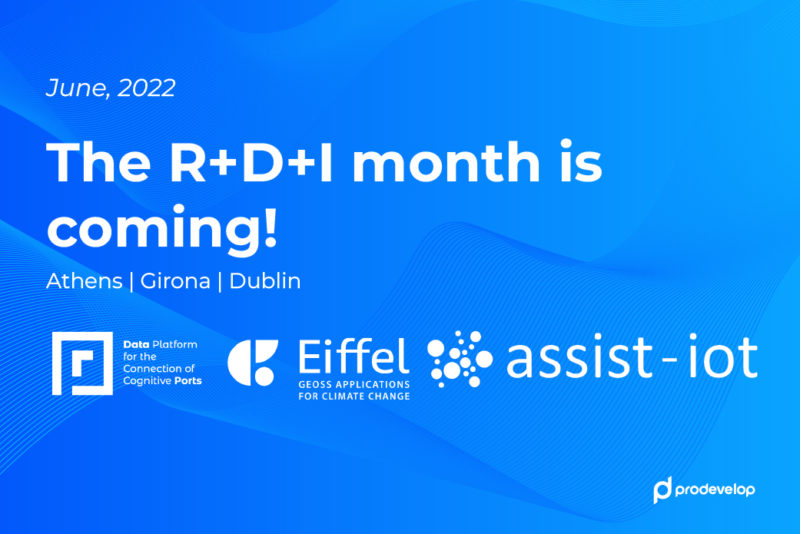 June, 2022

The R+D+I month is coming!

Athens | Girona | Dublin

Data Platform for the Connection of Cognitive Ports

Eiffel
GEOSS APPLICATIONS FOR CLIMATE CHANGE

assist-iot

prodevelop